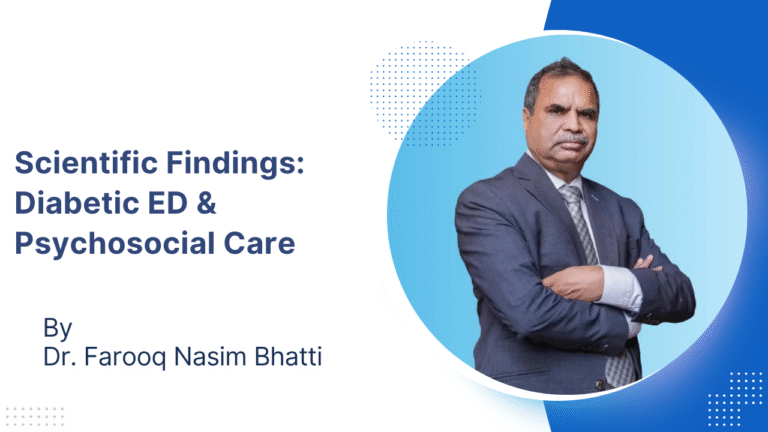 Scientific Findings: Diabetic ED & Psychosocial Care

By
Dr. Farooq Nasim Bhatti